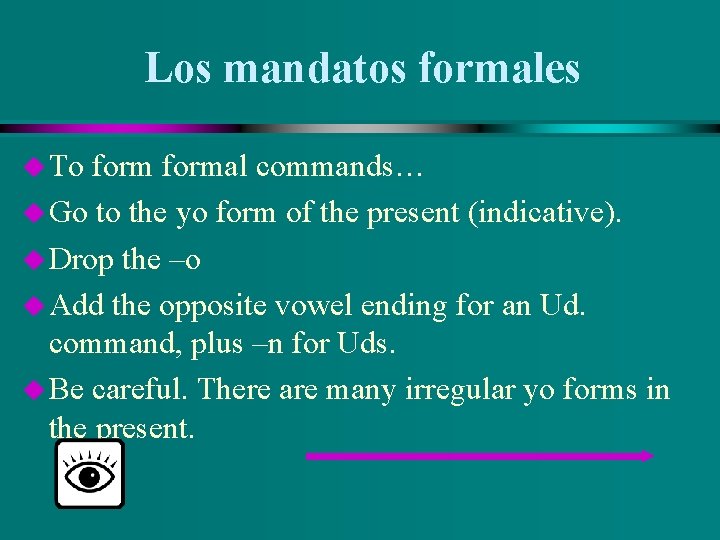 Los mandatos formales

To form formal commands…

Go to the yo form of the present (indicative).

Drop the –o

Add the opposite vowel ending for an Ud. command, plus –n for Uds.

Be careful. There are many irregular yo forms in the present.